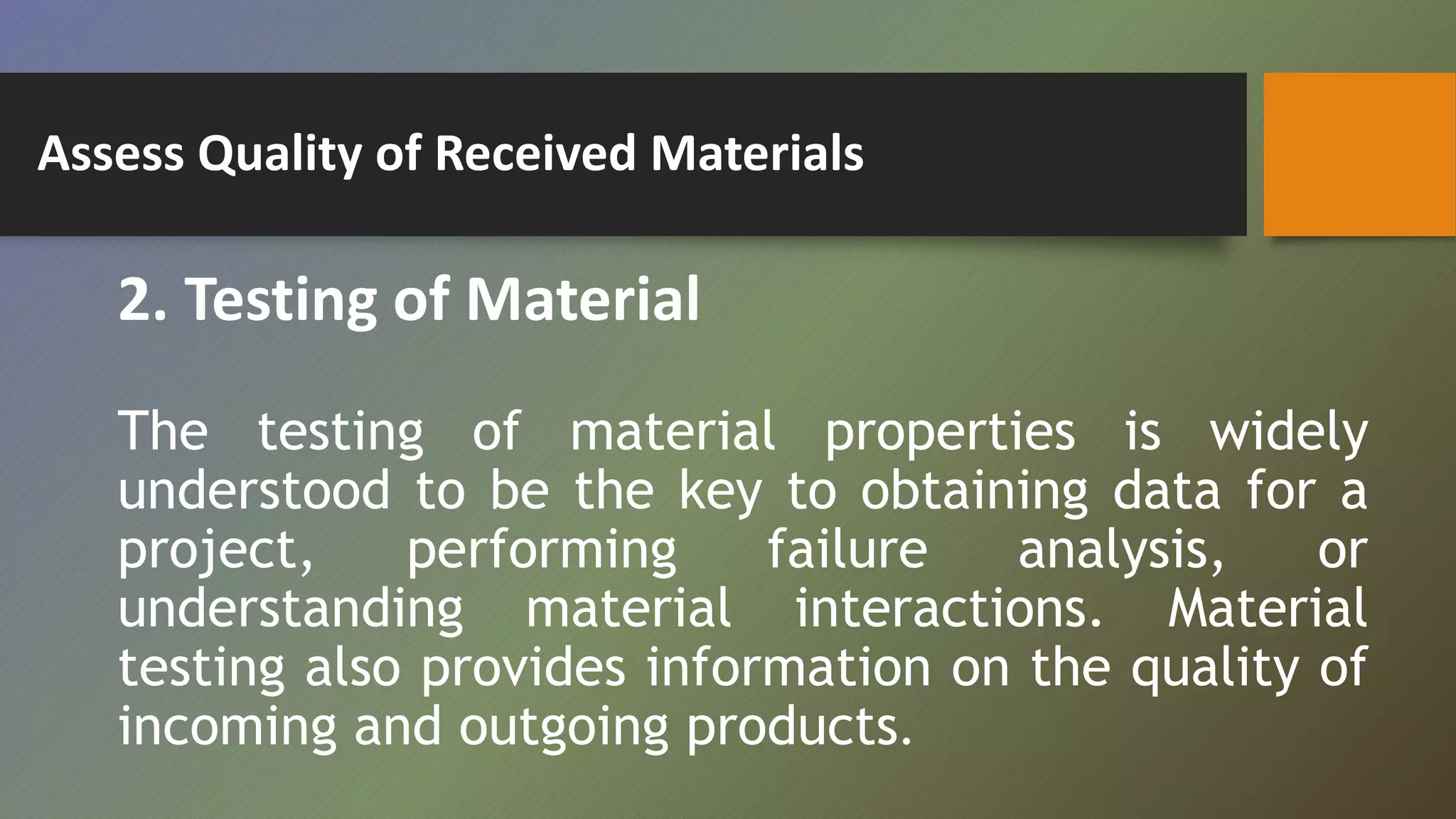 Assess Quality of Received Materials

2. Testing of Material

The testing of material properties is widely understood to be the key to obtaining data for a project, performing failure analysis, or understanding material interactions. Material testing also provides information on the quality of incoming and outgoing products.